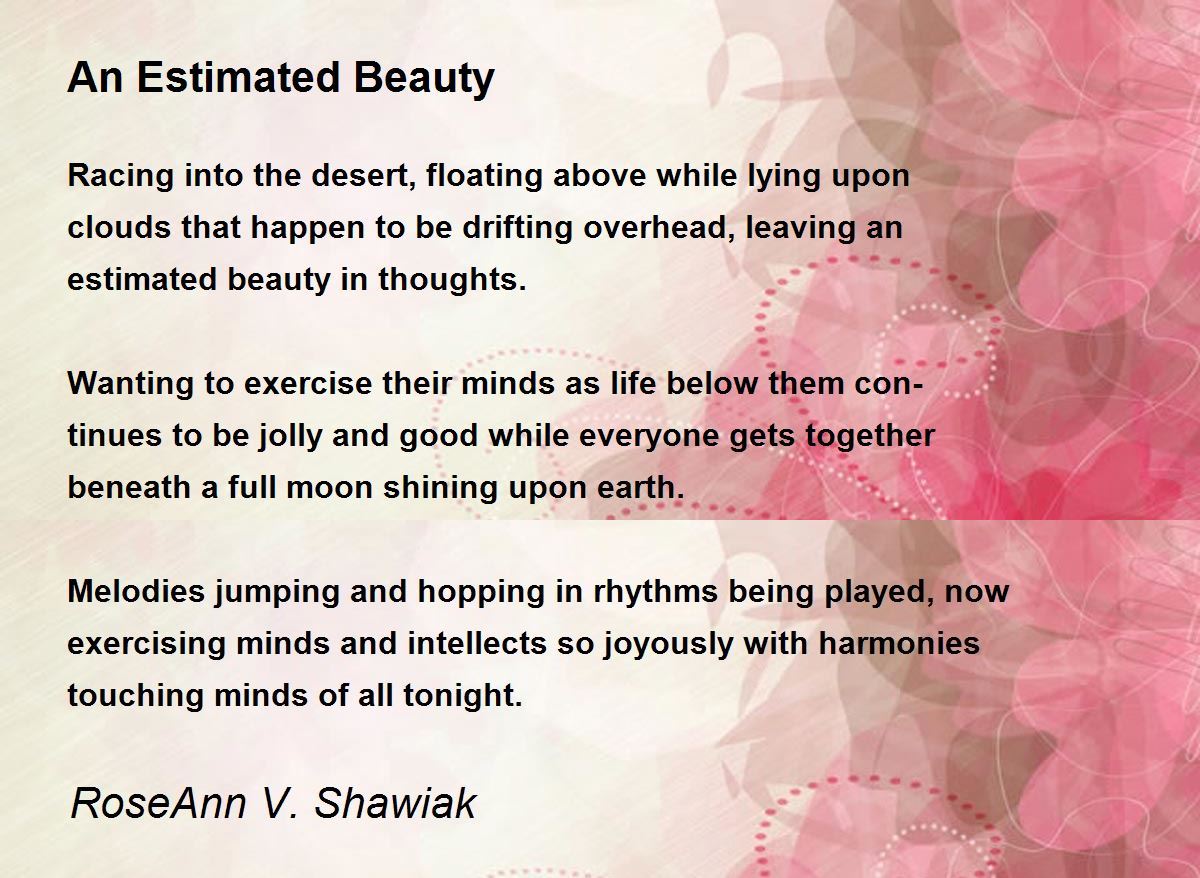 An Estimated Beauty

Racing into the desert, floating above while lying upon clouds that happen to be drifting overhead, leaving an estimated beauty in thoughts.

Wanting to exercise their minds as life below them continues to be jolly and good while everyone gets together beneath a full moon shining upon earth.

Melodies jumping and hopping in rhythms being played, now exercising minds and intellects so joyously with harmonies touching minds of all tonight.

RoseAnn V. Shawiak